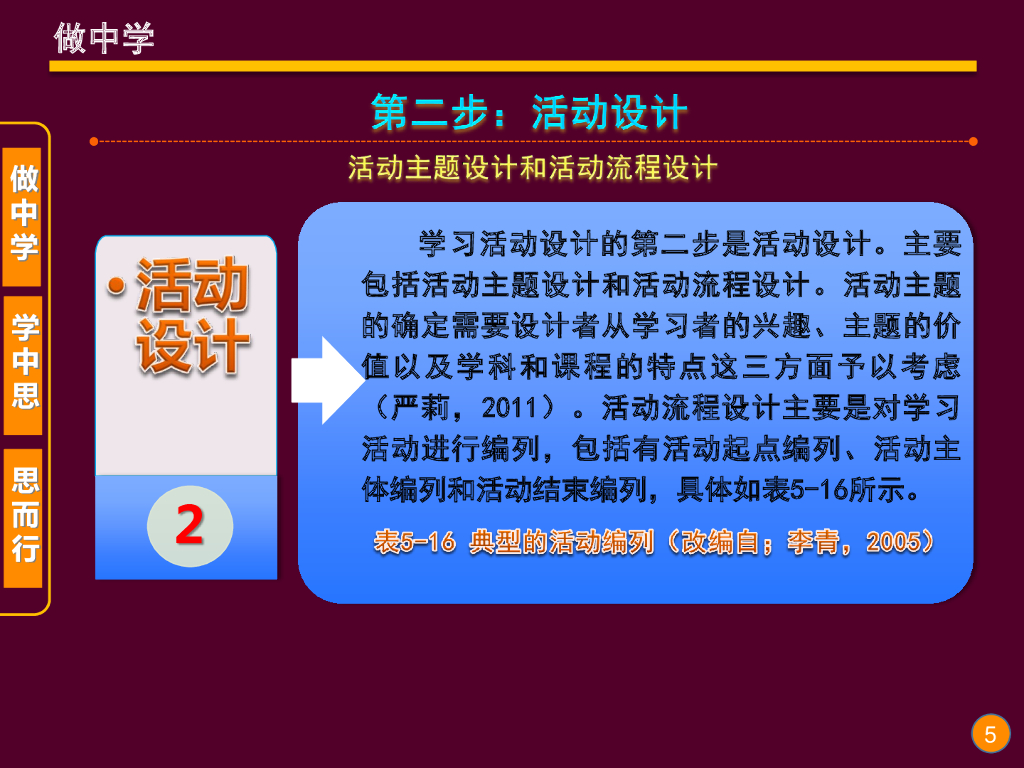 做中学

第二步：活动设计

活动主题设计和活动流程设计

做中学

学中思

思而行

• 活动设计

2

学习活动设计的第二步是活动设计。主要包括活动主题设计和活动流程设计。活动主题的确定需要设计者从学习者的兴趣、主题的价值以及学科和课程的特点这三方面予以考虑（严莉，2011）。活动流程设计主要是对学习活动进行编列，包括有活动起点编列、活动主体编列和活动结束编列，具体如表5-16所示。

表5-16 典型的活动编列（改编自；李青，2005）

5